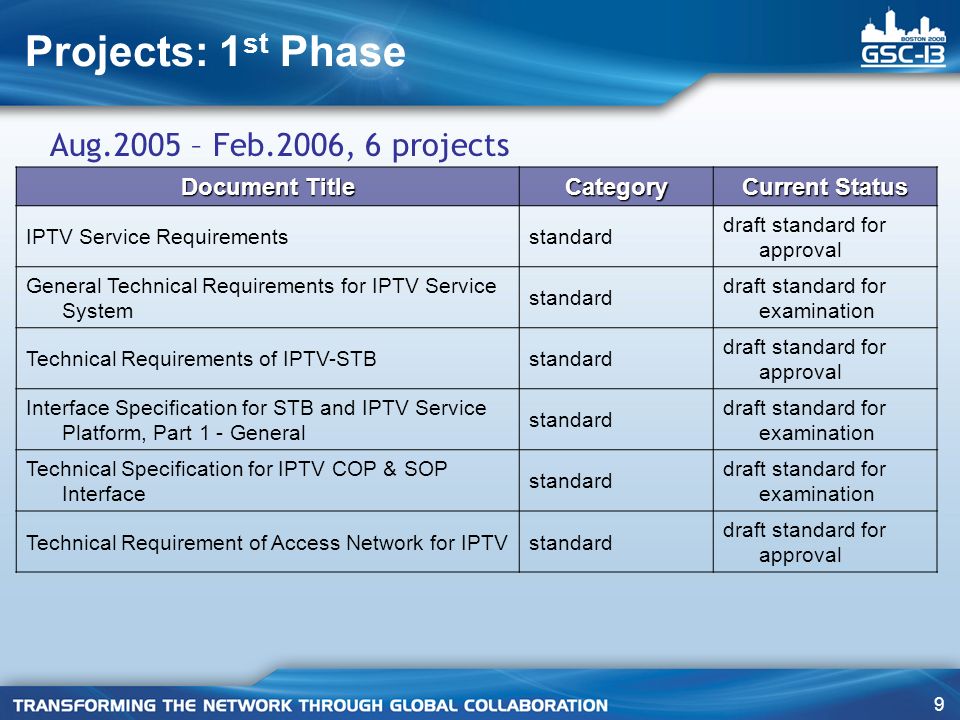 Projects: 1$^{st}$ Phase

BOSTON 2008
GSC-13

Aug.2005 – Feb.2006, 6 projects

| Document Title | Category | Current Status |
|---|---|---|
| IPTV Service Requirements | standard | draft standard for approval |
| General Technical Requirements for IPTV Service System | standard | draft standard for examination |
| Technical Requirements of IPTV-STB | standard | draft standard for approval |
| Interface Specification for STB and IPTV Service Platform, Part 1 - General | standard | draft standard for examination |
| Technical Specification for IPTV COP & SOP Interface | standard | draft standard for examination |
| Technical Requirement of Access Network for IPTV | standard | draft standard for approval |

TRANSFORMING THE NETWORK THROUGH GLOBAL COLLABORATION

9